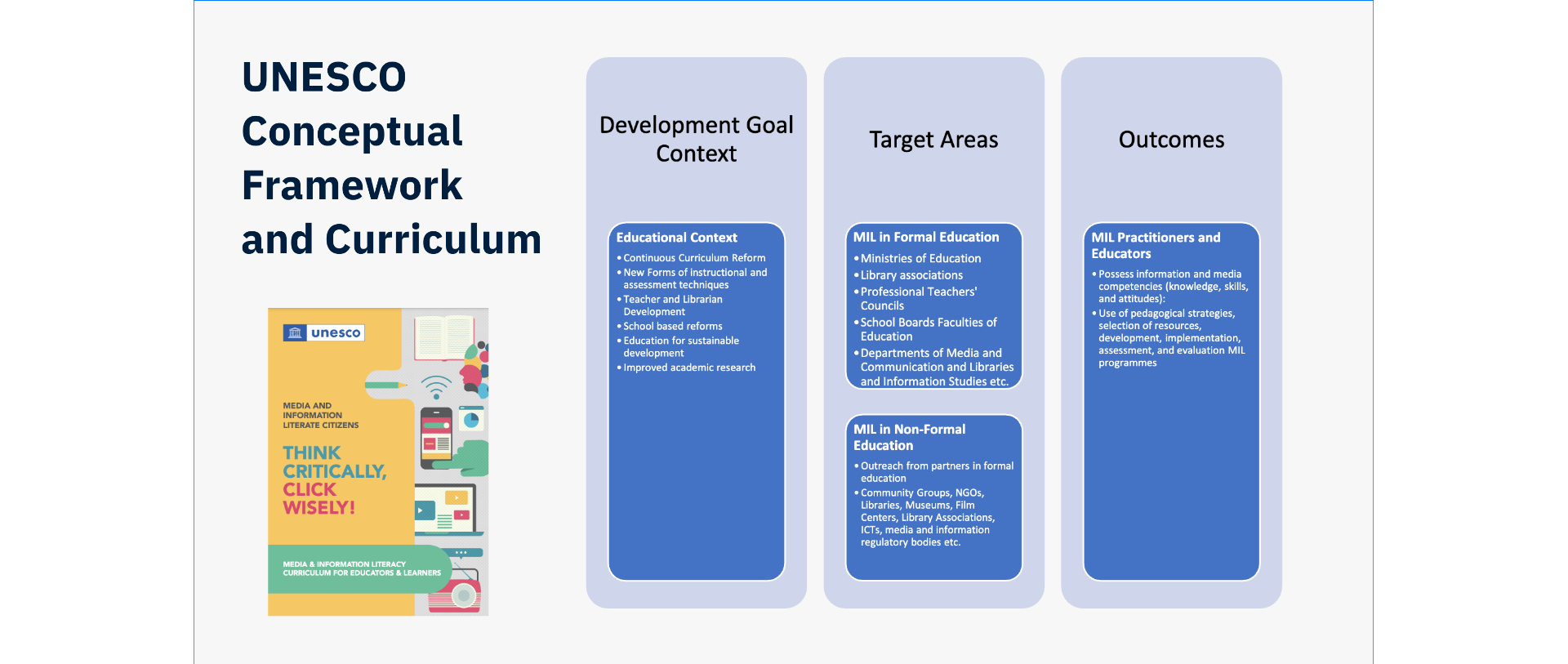 UNESCO Conceptual Framework and Curriculum

unesco

MEDIA AND INFORMATION LITERATE CITIZENS

THINK CRITICALLY, CLICK WISELY!

MEDIA & INFORMATION LITERACY CURRICULUM FOR EDUCATORS & LEARNERS

Development Goal Context

Educational Context
• Continuous Curriculum Reform
• New Forms of instructional and assessment techniques
• Teacher and Librarian Development
• School based reforms
• Education for sustainable development
• Improved academic research

Target Areas

MIL in Formal Education
• Ministries of Education
• Library associations
• Professional Teachers' Councils
• School Boards Faculties of Education
• Departments of Media and Communication and Libraries and Information Studies etc.

MIL in Non-Formal Education
• Outreach from partners in formal education
• Community Groups, NGOs, Libraries, Museums, Film Centers, Library Associations, ICTs, media and information regulatory bodies etc.

Outcomes

MIL Practitioners and Educators
• Possess information and media competencies (knowledge, skills, and attitudes):
• Use of pedagogical strategies, selection of resources, development, implementation, assessment, and evaluation MIL programmes